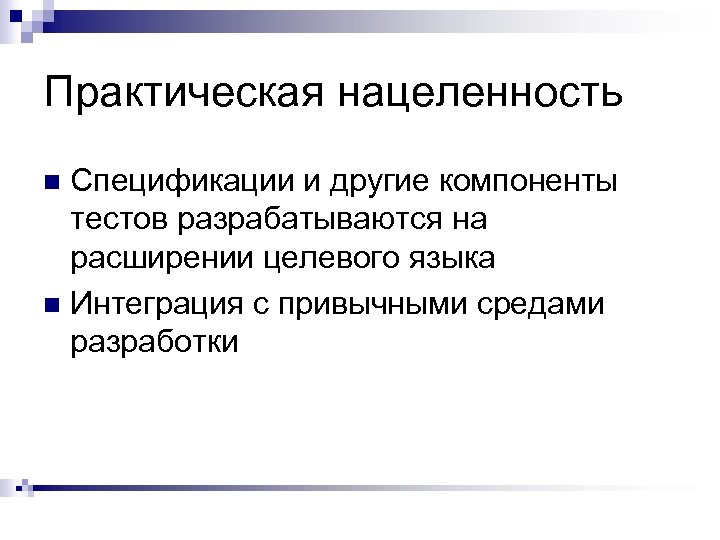 Практическая нацеленность

Спецификации и другие компоненты тестов разрабатываются на расширении целевого языка

Интеграция с привычными средами разработки